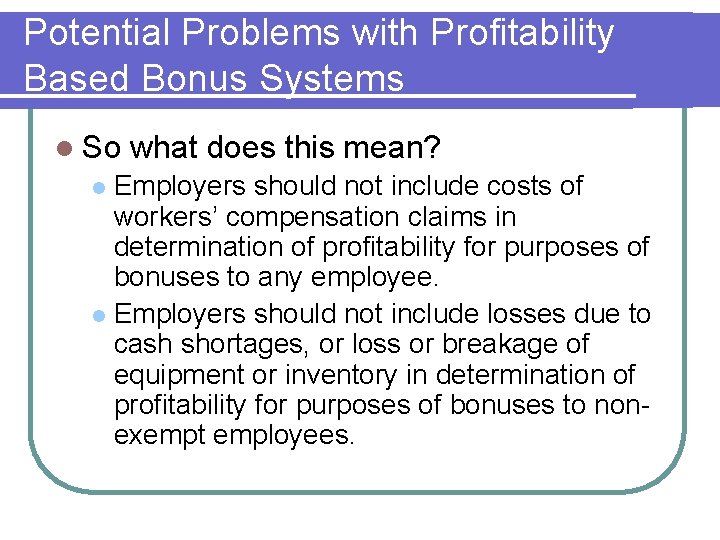 Potential Problems with Profitability Based Bonus Systems

So what does this mean?

Employers should not include costs of workers' compensation claims in determination of profitability for purposes of bonuses to any employee.

Employers should not include losses due to cash shortages, or loss or breakage of equipment or inventory in determination of profitability for purposes of bonuses to non-exempt employees.